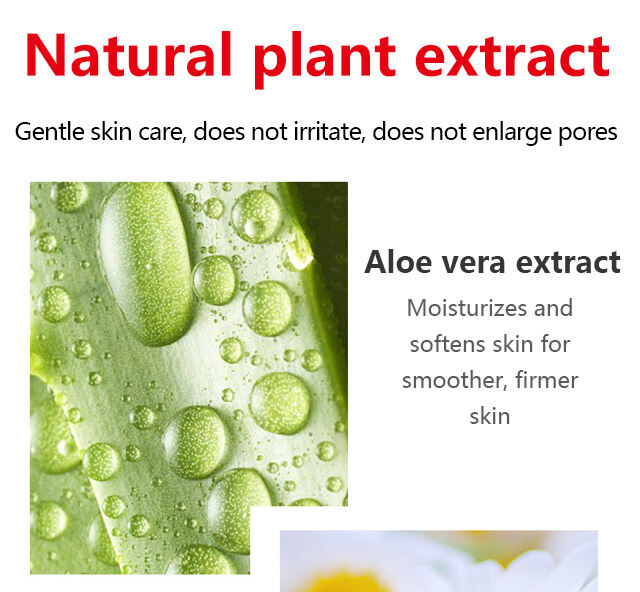 Natural plant extract

Gentle skin care, does not irritate, does not enlarge pores

Aloe vera extract

Moisturizes and softens skin for smoother, firmer skin